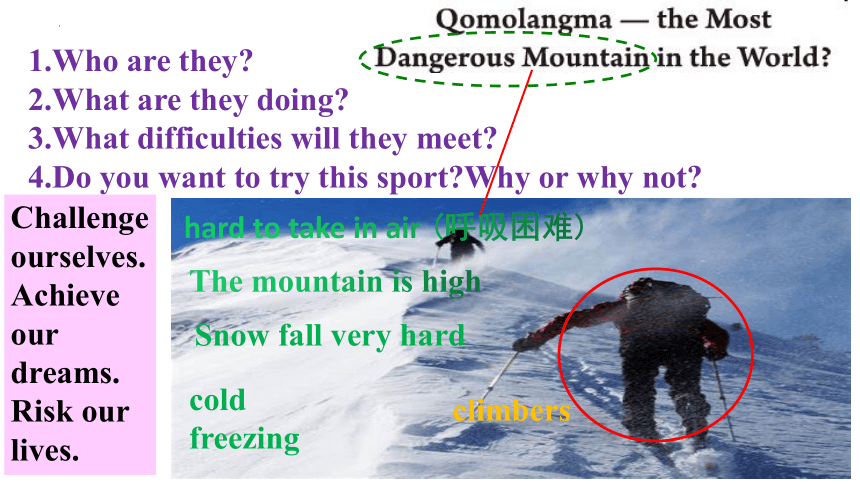 Qomolangma — the Most Dangerous Mountain in the World?

1.Who are they?
2.What are they doing?
3.What difficulties will they meet?
4.Do you want to try this sport?Why or why not?

Challenge ourselves. Achieve our dreams. Risk our lives.

hard to take in air（呼吸困难）
The mountain is high
Snow fall very hard
cold
freezing
climbers